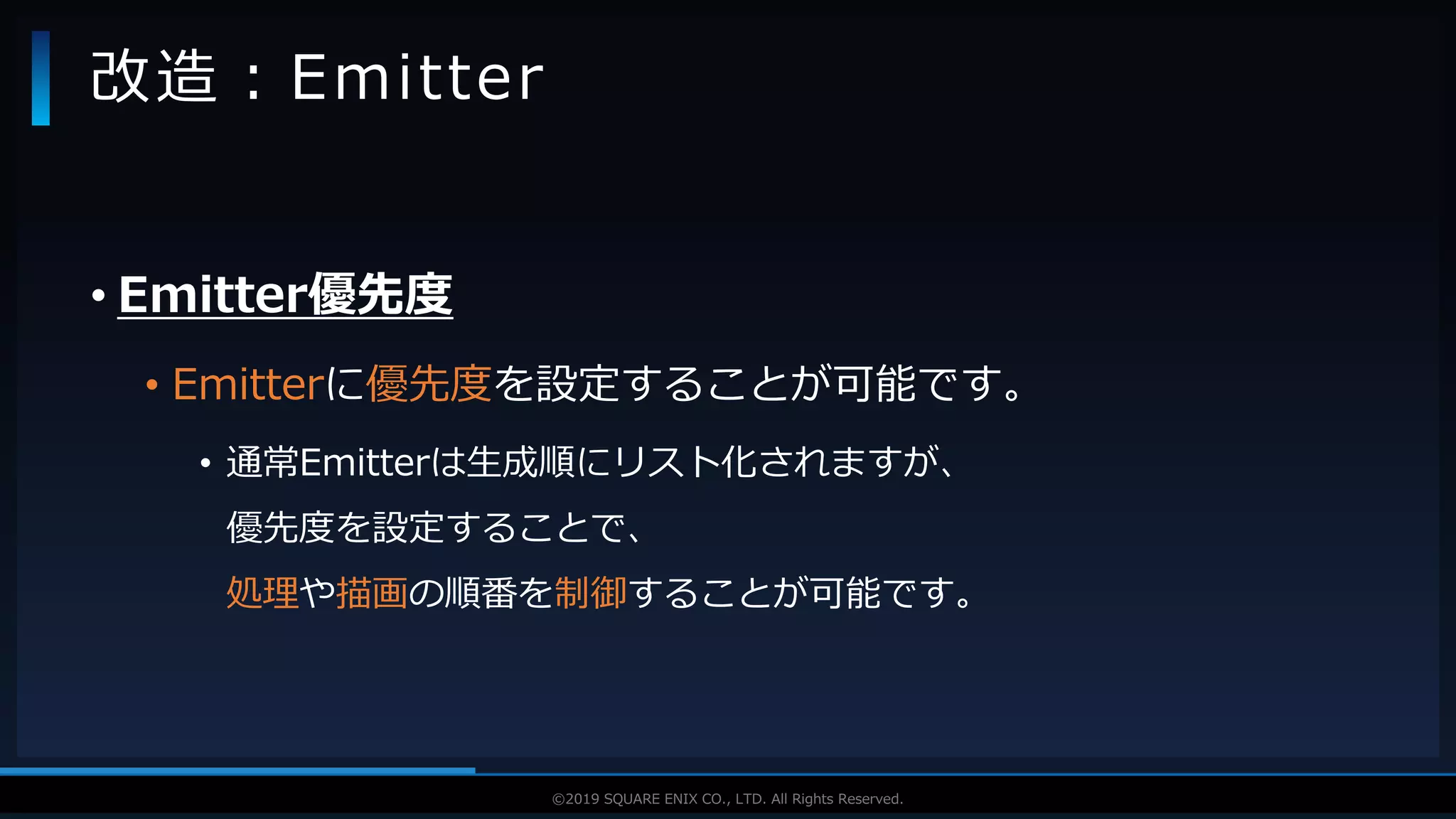 改造：Emitter

• Emitter優先度

• Emitterに優先度を設定することが可能です。

• 通常Emitterは生成順にリスト化されますが、
優先度を設定することで、
処理や描画の順番を制御することが可能です。

©2019 SQUARE ENIX CO., LTD. All Rights Reserved.